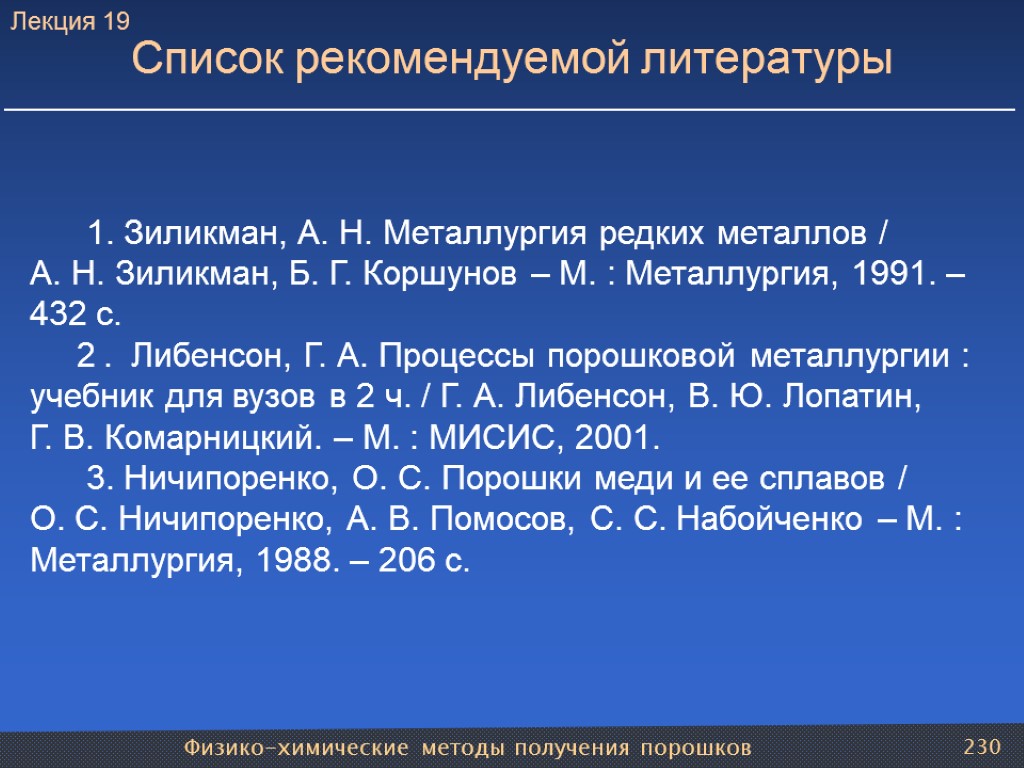 Лекция 19
Список рекомендуемой литературы

1. Зиликман, А. Н. Металлургия редких металлов / А. Н. Зиликман, Б. Г. Коршунов – М. : Металлургия, 1991. – 432 с.
2 . Либенсон, Г. А. Процессы порошковой металлургии : учебник для вузов в 2 ч. / Г. А. Либенсон, В. Ю. Лопатин, Г. В. Комарницкий. – М. : МИСИС, 2001.
3. Ничипоренко, О. С. Порошки меди и ее сплавов / О. С. Ничипоренко, А. В. Помосов, С. С. Набойченко – М. : Металлургия, 1988. – 206 с.

Физико-химические методы получения порошков
230